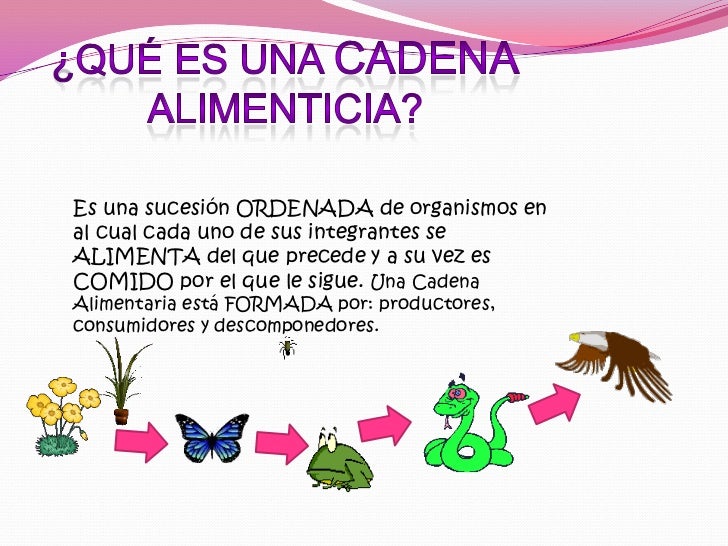 ¿QUÉ ES UNA CADENA ALIMENTICIA?

Es una sucesión ORDENADA de organismos en al cual cada uno de sus integrantes se ALIMENTA del que precede y a su vez es COMIDO por el que le sigue. Una Cadena Alimentaria está FORMADA por: productores, consumidores y descomponedores.